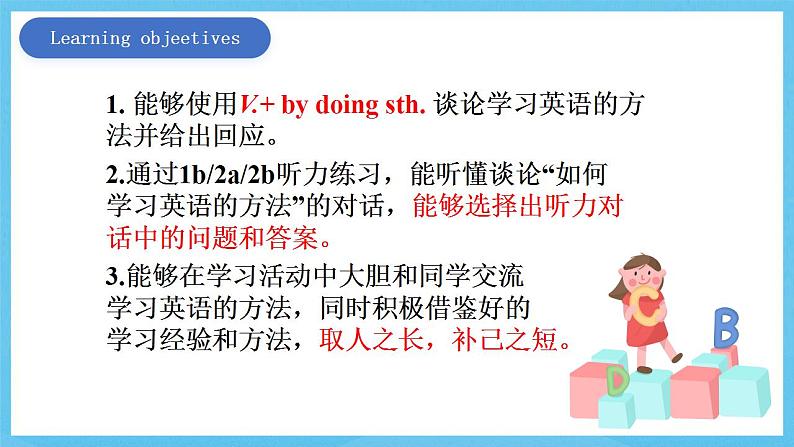 Learning objeetives

1. 能够使用V.+ by doing sth. 谈论学习英语的方法并给出回应。

2.通过1b/2a/2b听力练习，能听懂谈论“如何学习英语的方法”的对话，能够选择出听力对话中的问题和答案。

3.能够在学习活动中大胆和同学交流学习英语的方法，同时积极借鉴好的学习经验和方法，取人之长，补己之短。

C

B

D